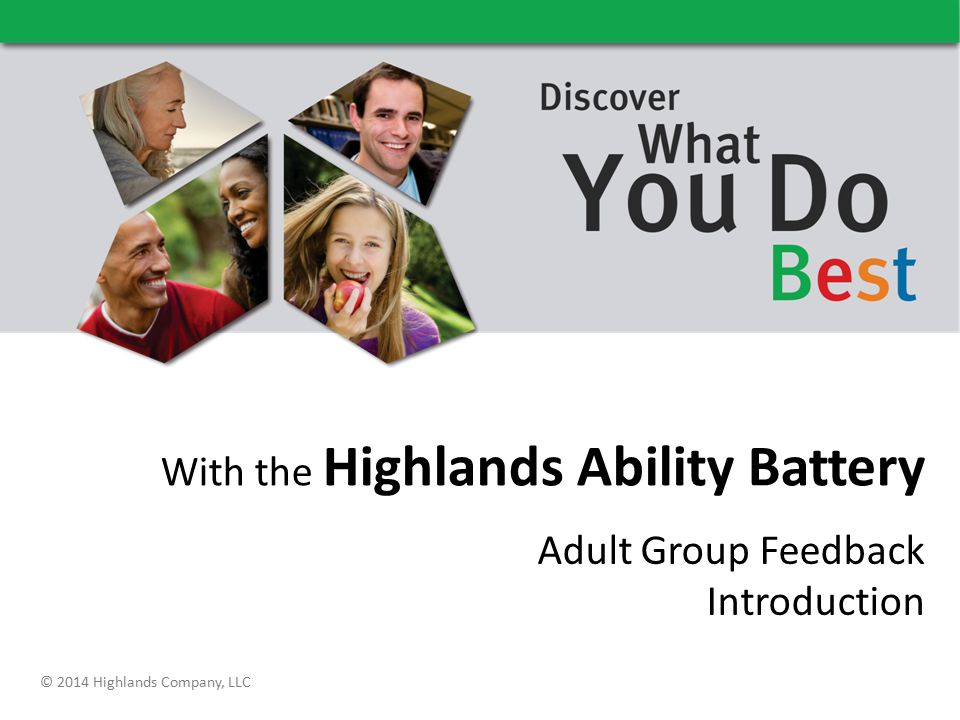 Discover What You Do Best

With the Highlands Ability Battery

Adult Group Feedback Introduction

© 2014 Highlands Company, LLC